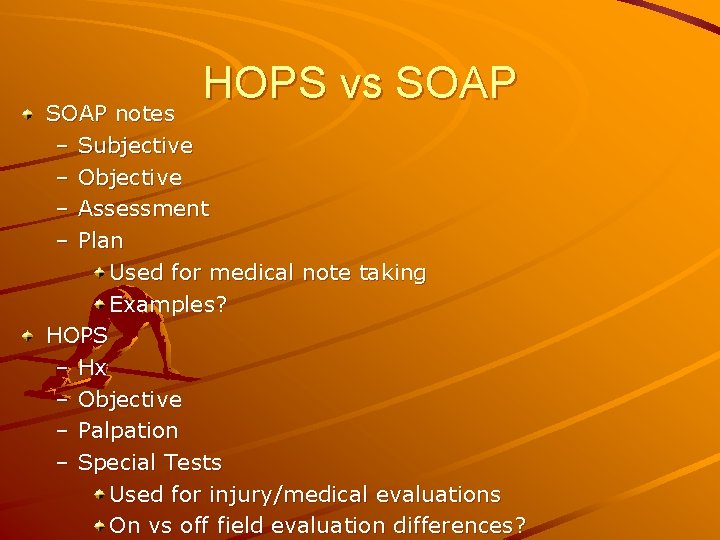 HOPS vs SOAP

SOAP notes
– Subjective
– Objective
– Assessment
– Plan
Used for medical note taking
Examples?

HOPS
– Hx
– Objective
– Palpation
– Special Tests
Used for injury/medical evaluations
On vs off field evaluation differences?